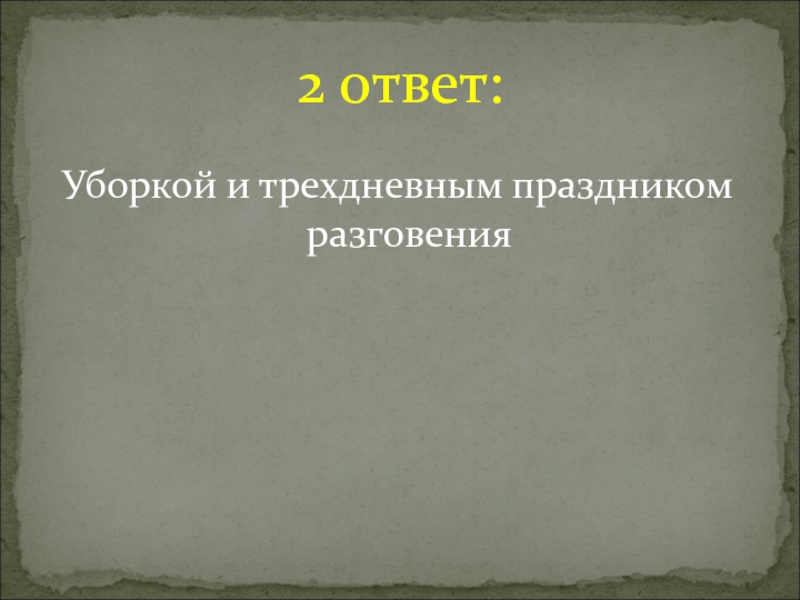 2 ответ:

Уборкой и трехдневным праздником разговения